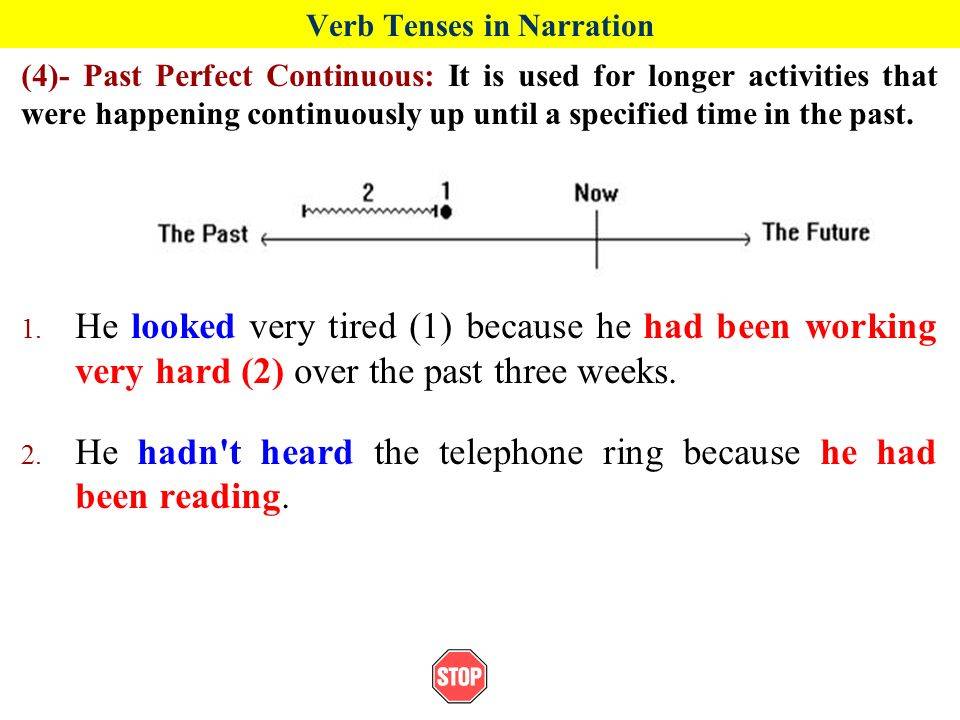 Verb Tenses in Narration

(4)- Past Perfect Continuous: It is used for longer activities that were happening continuously up until a specified time in the past.

2 1 Now
The Past The Future

1. He looked very tired (1) because he had been working very hard (2) over the past three weeks.

2. He hadn't heard the telephone ring because he had been reading.

STOP